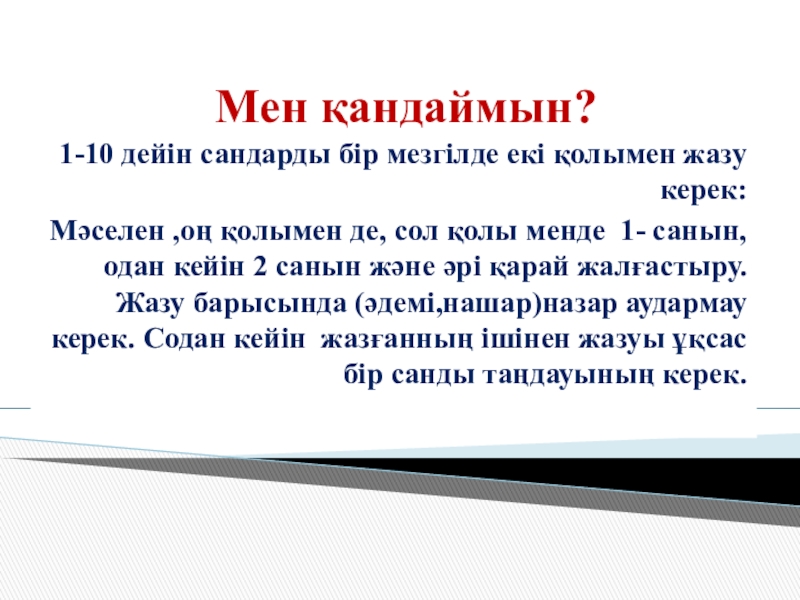 Мен қандаймын?

1-10 дейін сандарды бір мезгілде екі қолымен жазу керек:

Мәселен ,оң қолымен де, сол қолы менде 1- санын, одан кейін 2 санын және әрі қарай жалғастыру. Жазу барысында (әдемі,нашар)назар аудармау керек. Содан кейін жазғанның ішінен жазуы ұқсас бір санды таңдауының керек.